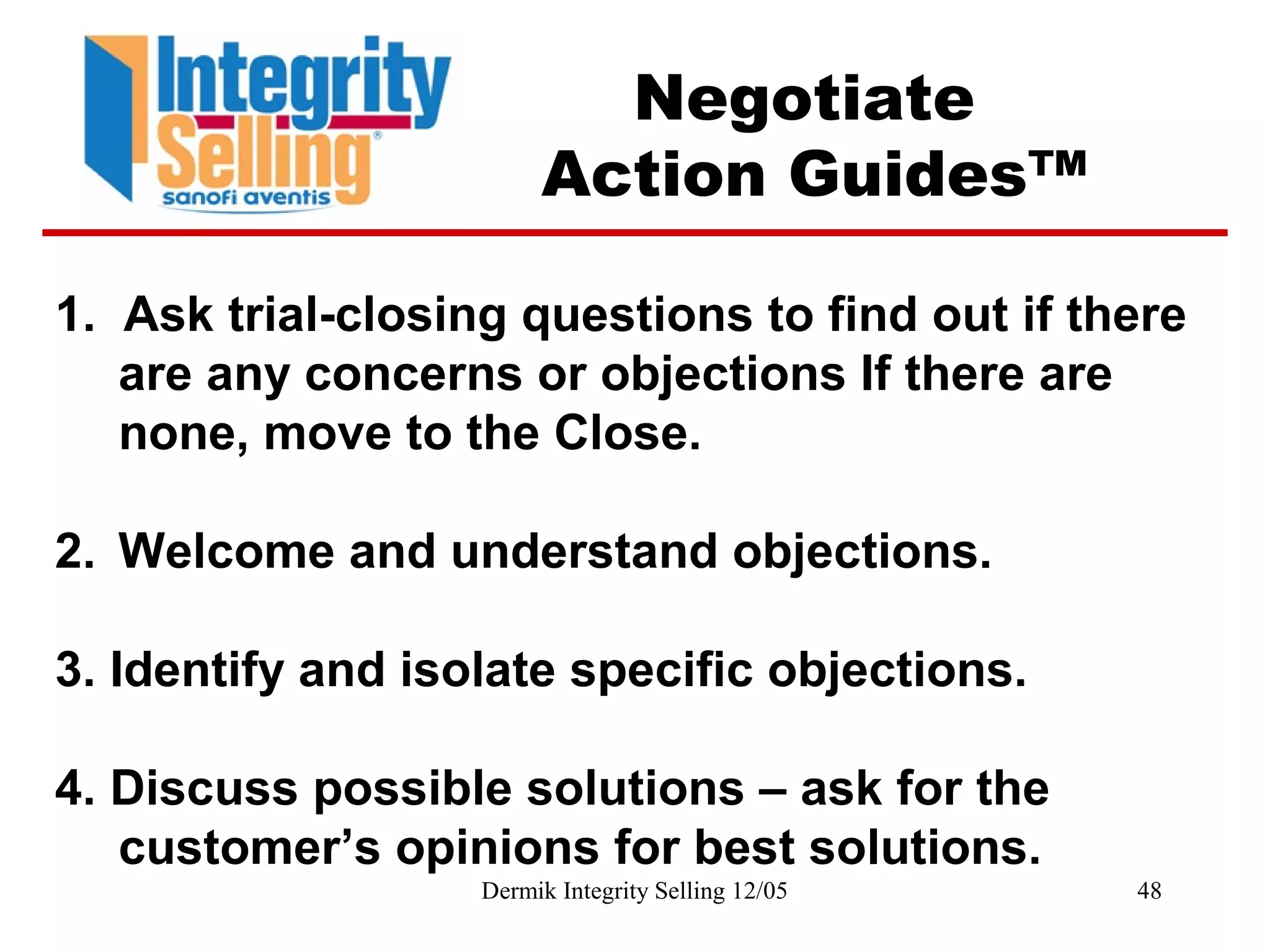 Integrity Selling®
sanofi aventis

Negotiate
Action Guides™

1. Ask trial-closing questions to find out if there are any concerns or objections If there are none, move to the Close.

2. Welcome and understand objections.

3. Identify and isolate specific objections.

4. Discuss possible solutions – ask for the customer’s opinions for best solutions.

Dermik Integrity Selling 12/05

48